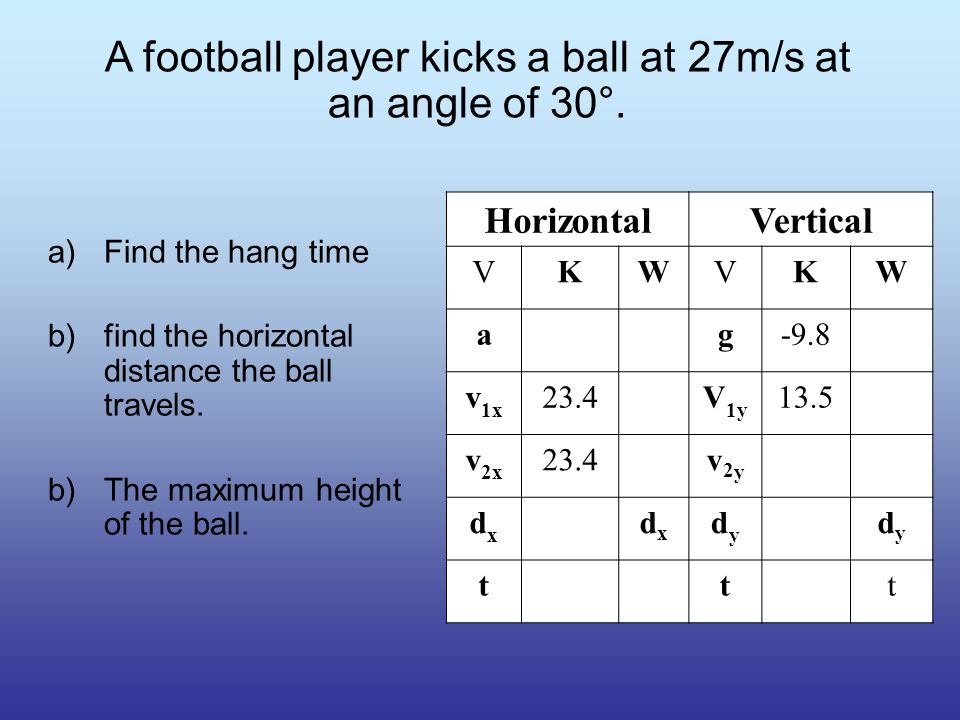 A football player kicks a ball at 27m/s at an angle of 30°.

a) Find the hang time

b) find the horizontal distance the ball travels.

b) The maximum height of the ball.

| Horizontal | | | Vertical | | |
|---|---|---|---|---|---|
| V | K | W | V | K | W |
| a | | | g | -9.8 | |
| $v_{1x}$ | 23.4 | | $V_{1y}$ | 13.5 | |
| $v_{2x}$ | 23.4 | | $v_{2y}$ | | |
| $d_x$ | | $d_x$ | $d_y$ | | $d_y$ |
| t | | | t | | t |